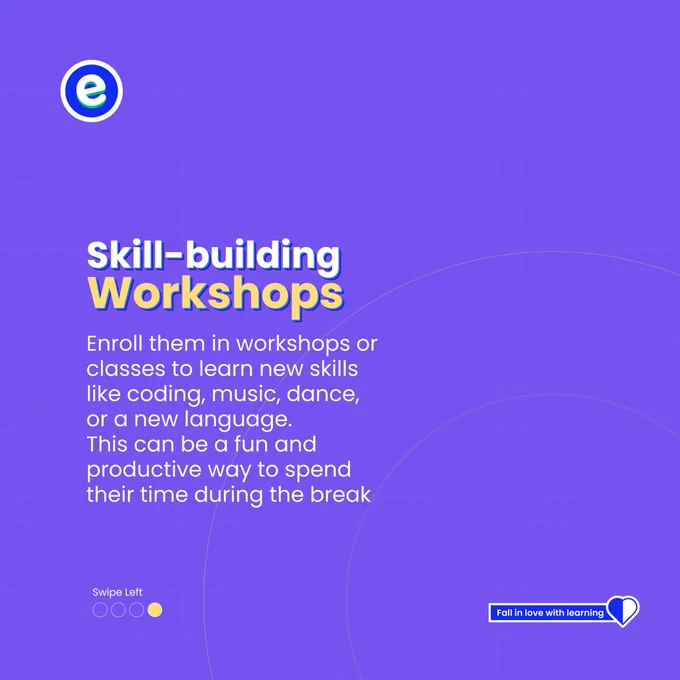 e

Skill-building
Workshops

Enroll them in workshops or classes to learn new skills like coding, music, dance, or a new language.
This can be a fun and productive way to spend their time during the break

Swipe Left

Fall in love with learning